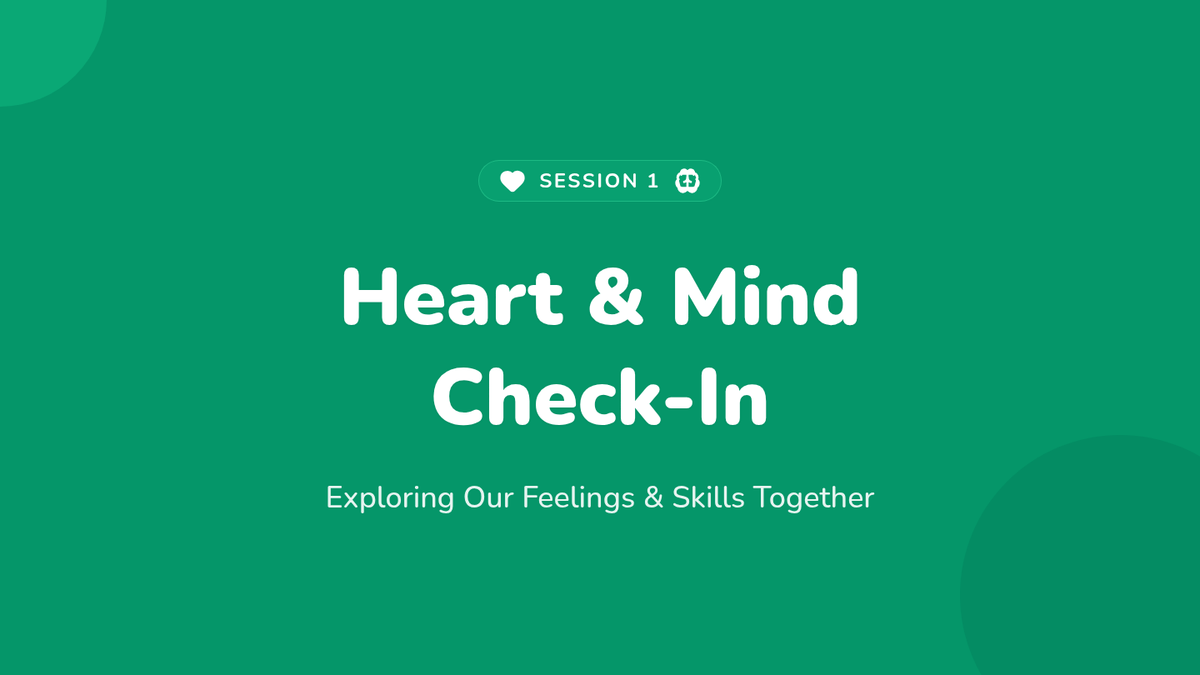 SESSION 1

Heart & Mind Check-In

Exploring Our Feelings & Skills Together